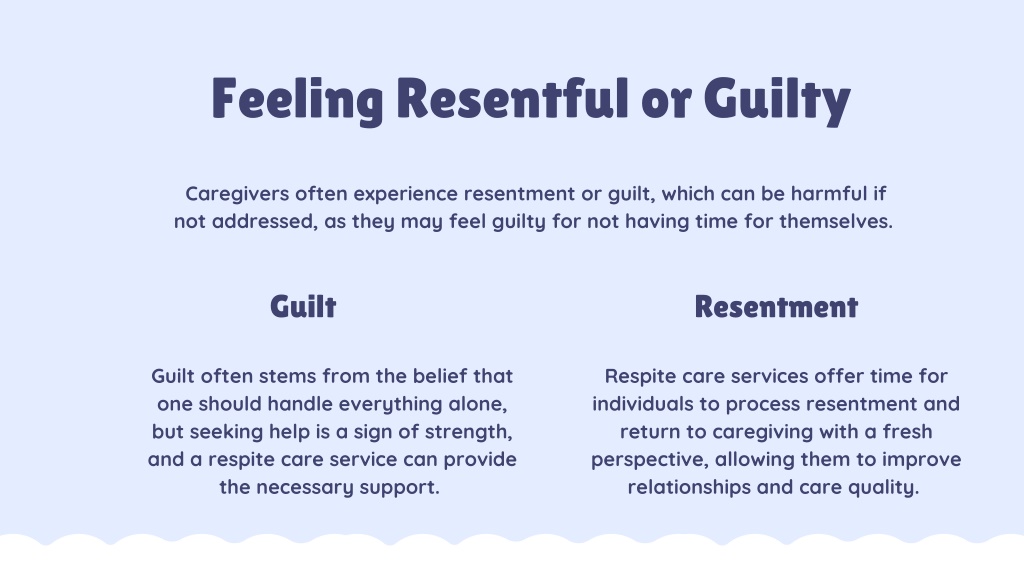 Feeling Resentful or Guilty

Caregivers often experience resentment or guilt, which can be harmful if not addressed, as they may feel guilty for not having time for themselves.

Guilt

Guilt often stems from the belief that one should handle everything alone, but seeking help is a sign of strength, and a respite care service can provide the necessary support.

Resentment

Respite care services offer time for individuals to process resentment and return to caregiving with a fresh perspective, allowing them to improve relationships and care quality.